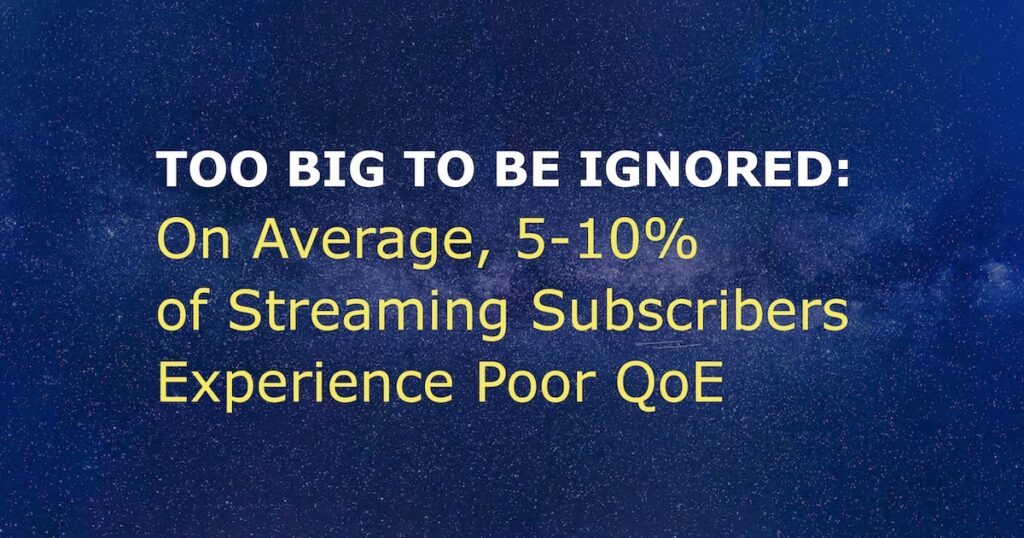 TOO BIG TO BE IGNORED:
On Average, 5-10% of Streaming Subscribers Experience Poor QoE